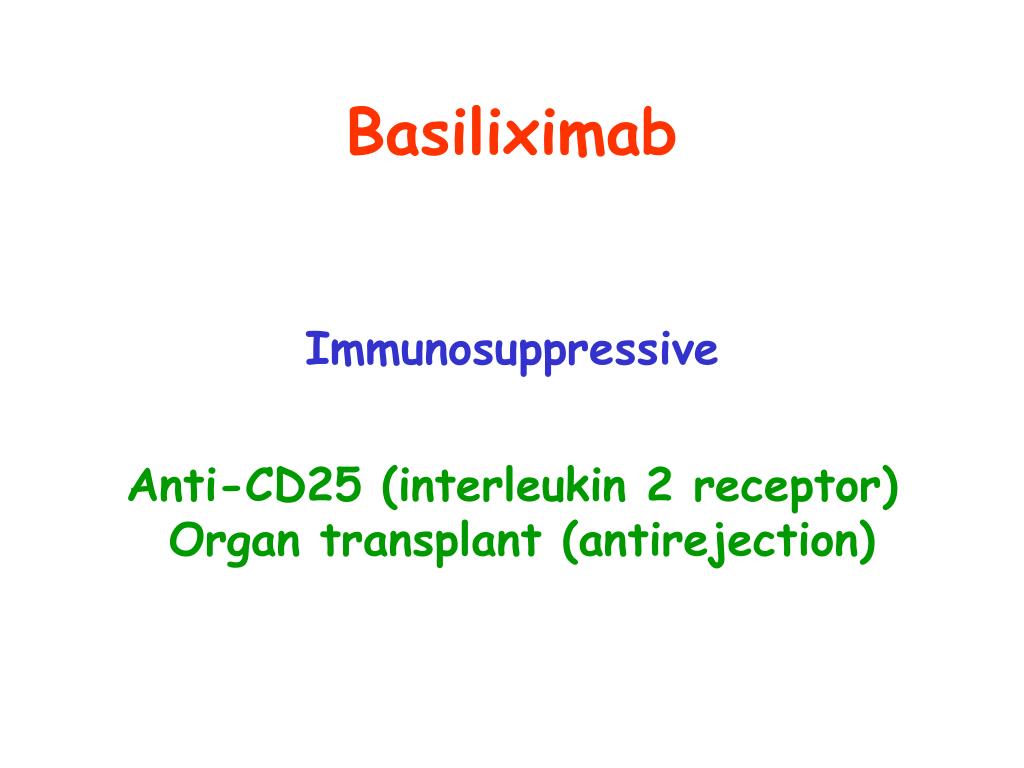 Basiliximab

Immunosuppressive

Anti-CD25 (interleukin 2 receptor)
Organ transplant (antirejection)